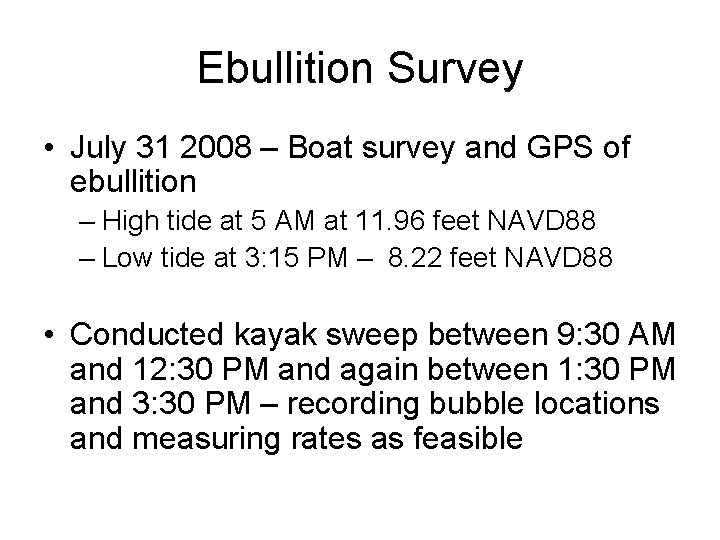 Ebullition Survey

• July 31 2008 – Boat survey and GPS of ebullition
– High tide at 5 AM at 11.96 feet NAVD88
– Low tide at 3:15 PM – 8.22 feet NAVD88

• Conducted kayak sweep between 9:30 AM and 12:30 PM and again between 1:30 PM and 3:30 PM – recording bubble locations and measuring rates as feasible